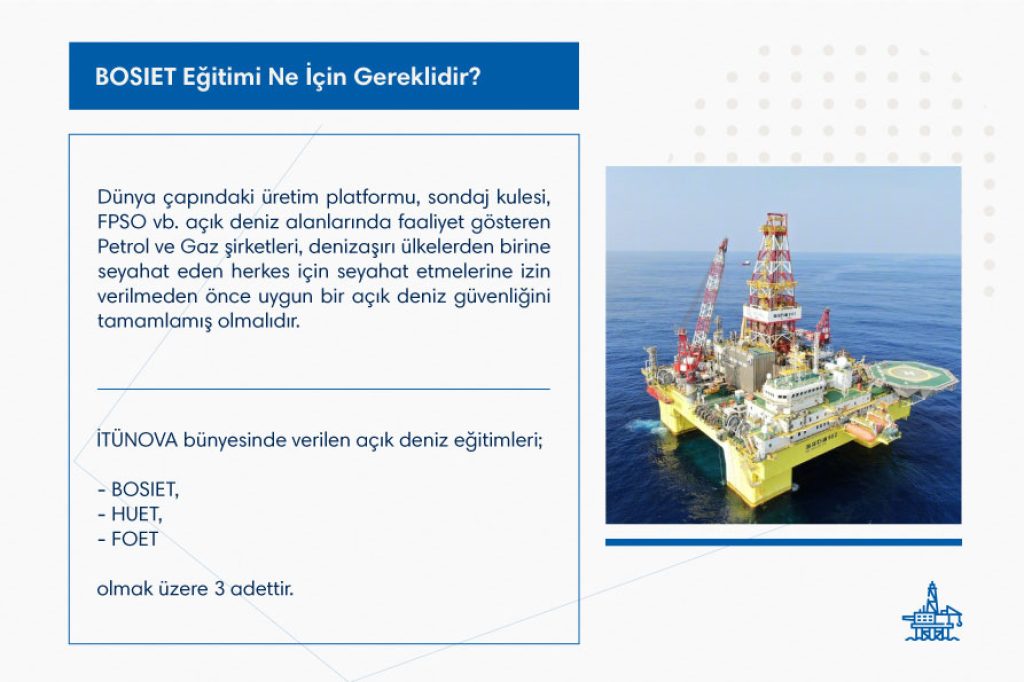 BOSIET Eğitimi Ne İçin Gereklidir?

Dünya çapındaki üretim platformu, sondaj kulesi, FPSO vb. açık deniz alanlarında faaliyet gösteren Petrol ve Gaz şirketleri, denizaşırı ülkelerden birine seyahat eden herkes için seyahat etmelerine izin verilmeden önce uygun bir açık deniz güvenliğini tamamlamış olmalıdır.

İTÜNOVA bünyesinde verilen açık deniz eğitimleri;

- BOSIET,
- HUET,
- FOET

olmak üzere 3 adettir.